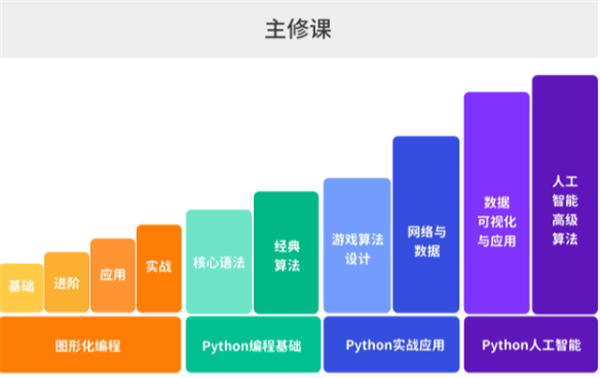 主修课

基础

进阶

应用

实战

核心语法

经典算法

游戏算法设计

网络与数据

数据可视化与应用

人工智能高级算法

图形化编程

Python编程基础

Python实战应用

Python人工智能